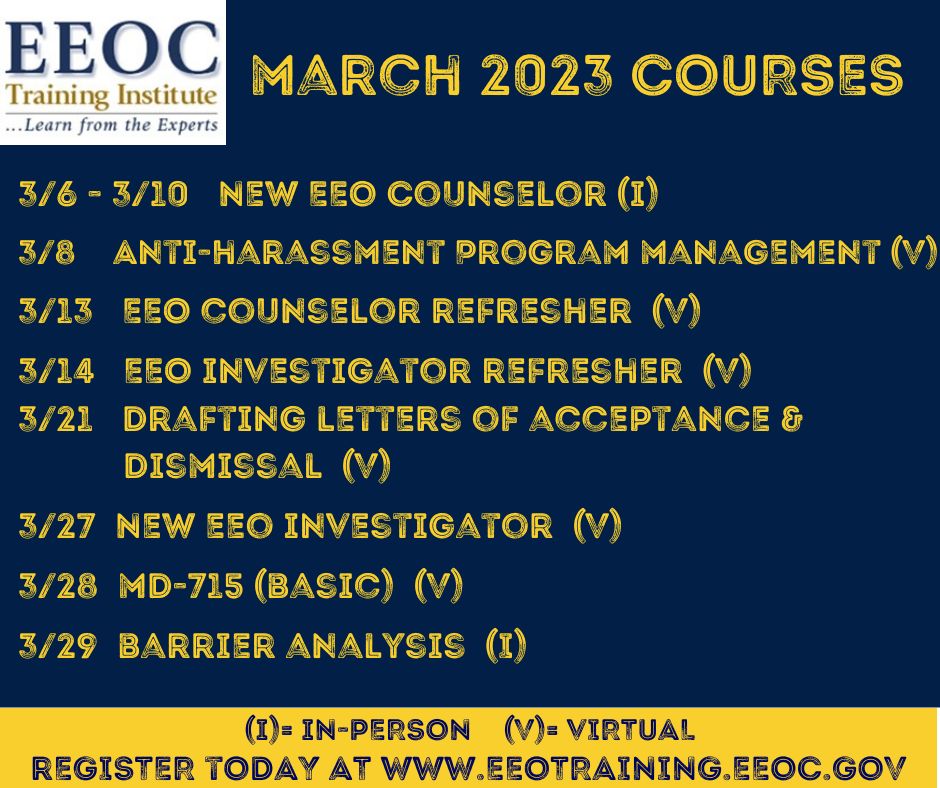 EEOC
Training Institute
...Learn from the Experts

MARCH 2023 COURSES

3/6 - 3/10 NEW EEO COUNSELOR (I)

3/8 ANTI-HARASSMENT PROGRAM MANAGEMENT (V)

3/13 EEO COUNSELOR REFRESHER (V)

3/14 EEO INVESTIGATOR REFRESHER (V)

3/21 DRAFTING LETTERS OF ACCEPTANCE & DISMISSAL (V)

3/27 NEW EEO INVESTIGATOR (V)

3/28 MD-715 (BASIC) (V)

3/29 BARRIER ANALYSIS (I)

(I)= IN-PERSON (V)= VIRTUAL
REGISTER TODAY AT WWW.EEOTRAINING.EEOC.GOV